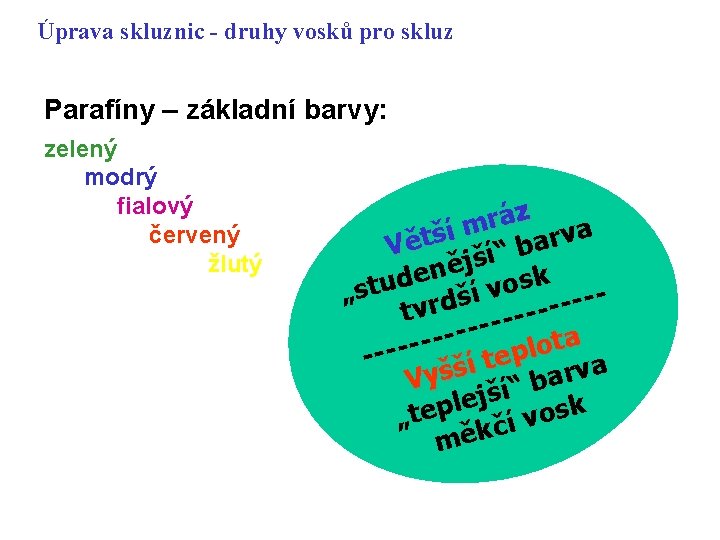 Úprava skluznic - druhy vosků pro skluz

Parafíny – základní barvy:

zelený
modrý
fialový
červený
žlutý

Větší mráz
„studenější“ barva
tvrdší vosk
--------------------
Vyšší teplota
„teplejší“ barva
měkčí vosk